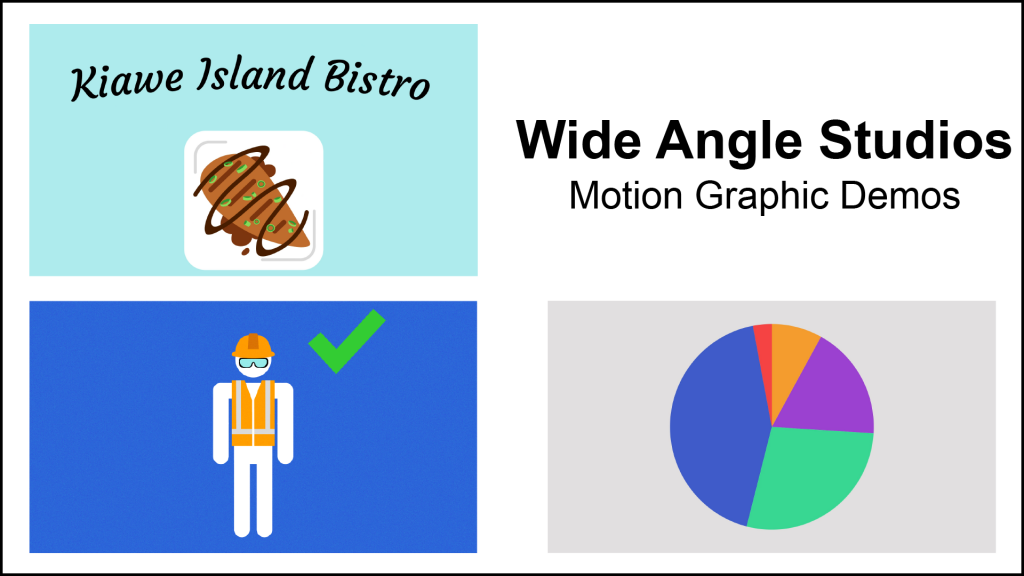 Kiawe Island Bistro

Wide Angle Studios
Motion Graphic Demos